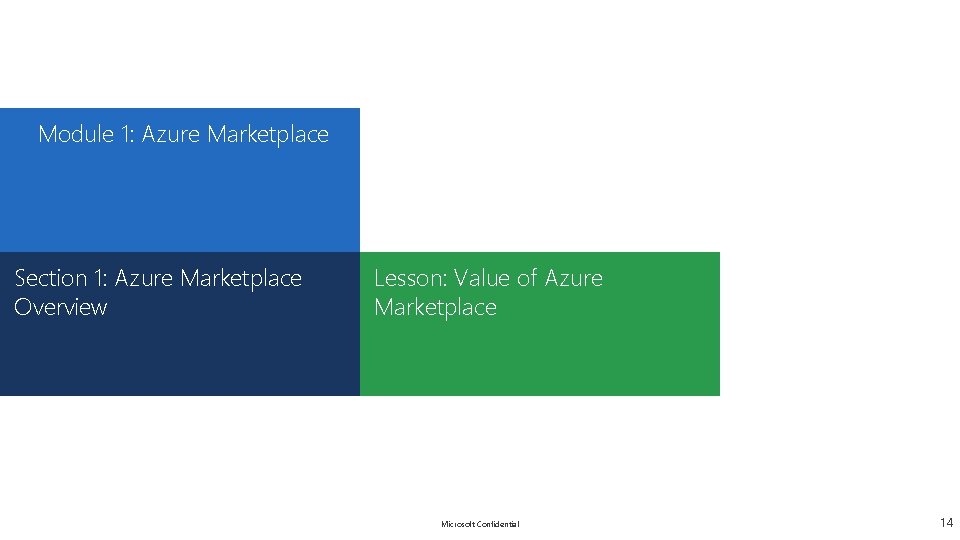 Module 1: Azure Marketplace

Section 1: Azure Marketplace Overview

Lesson: Value of Azure Marketplace

Microsoft Confidential

14